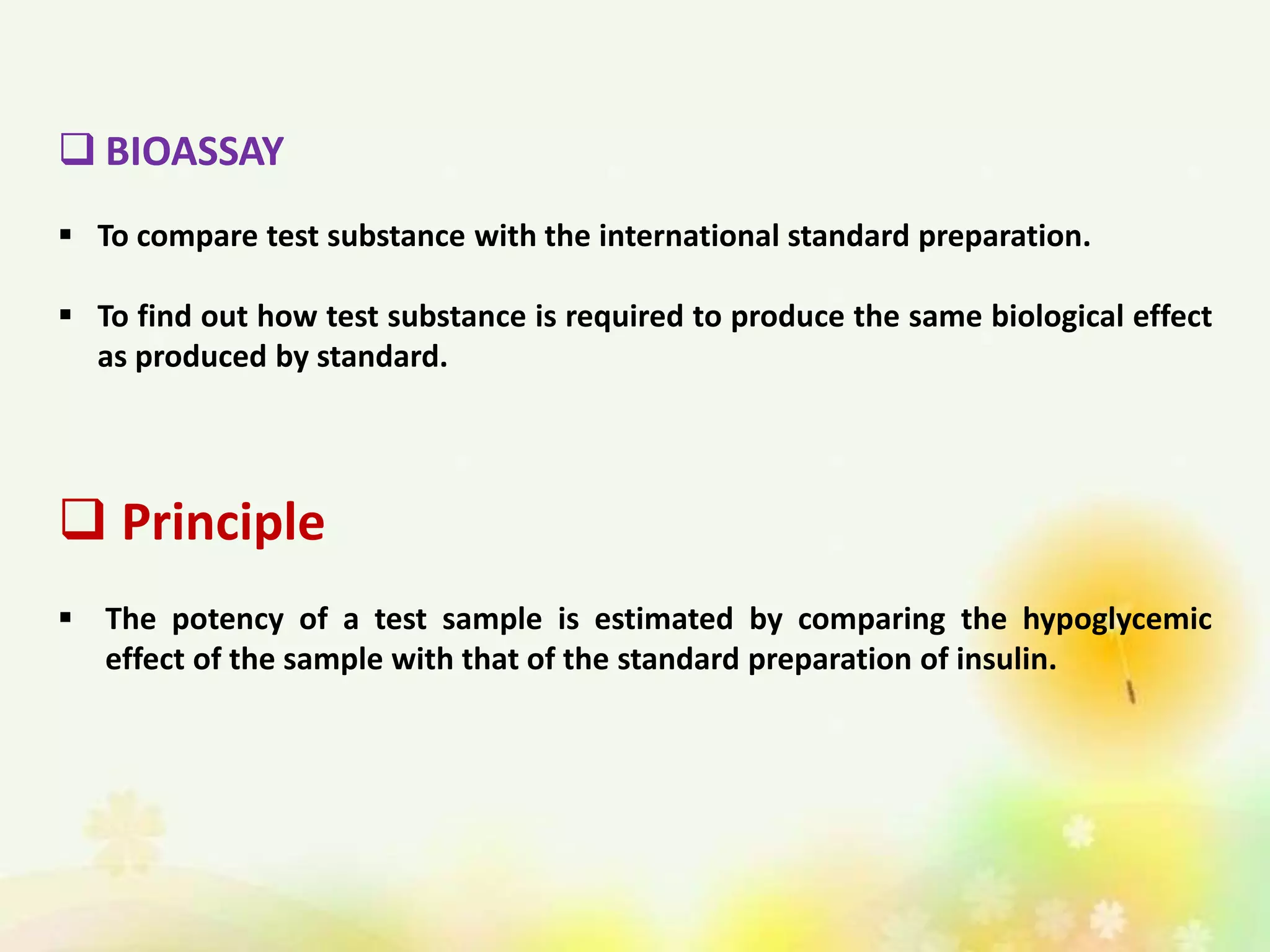 ❑ BIOASSAY

▪ To compare test substance with the international standard preparation.

▪ To find out how test substance is required to produce the same biological effect as produced by standard.

❑ Principle

▪ The potency of a test sample is estimated by comparing the hypoglycemic effect of the sample with that of the standard preparation of insulin.